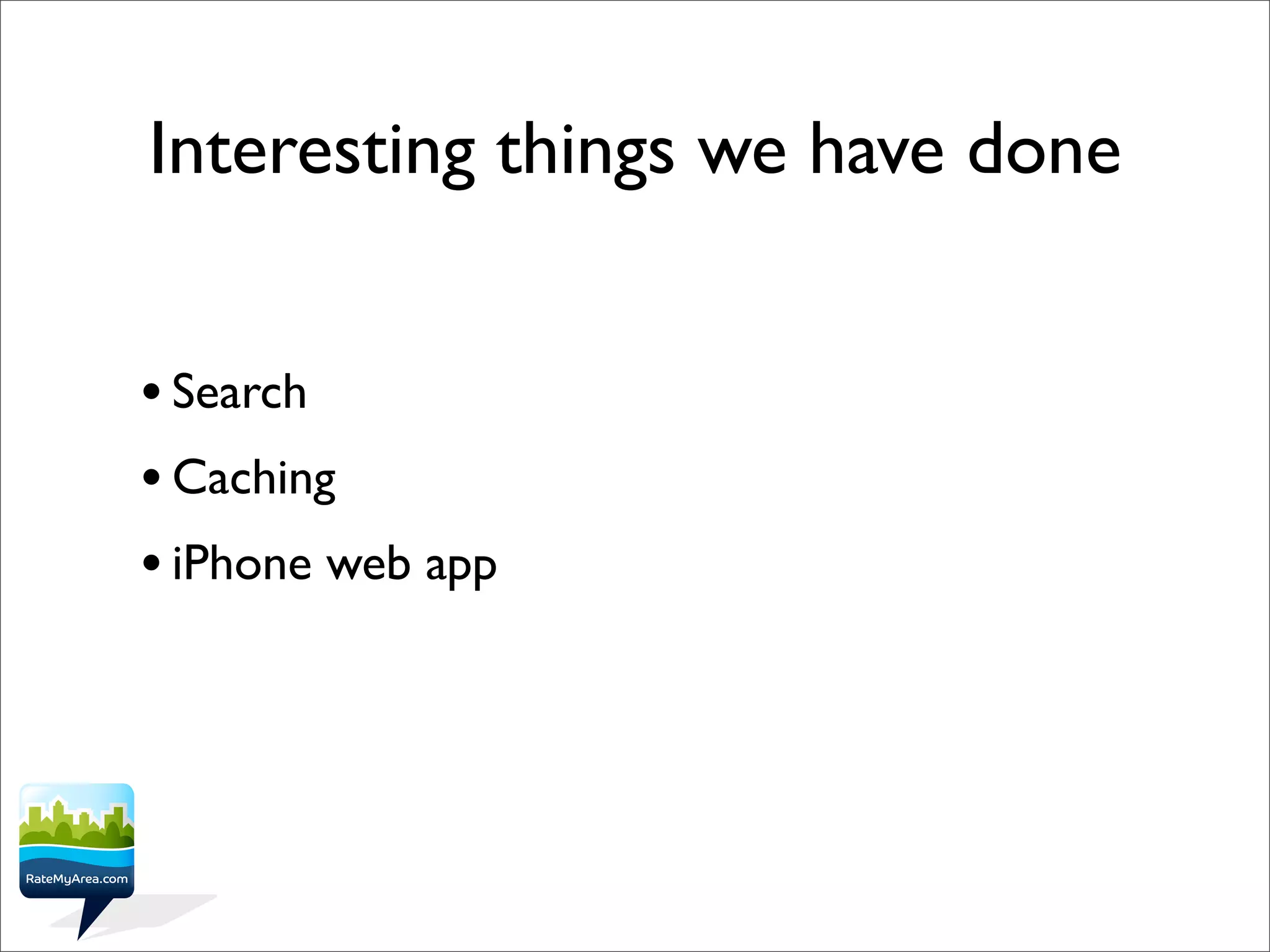 Interesting things we have done

• Search

• Caching

• iPhone web app

RateMyArea.com